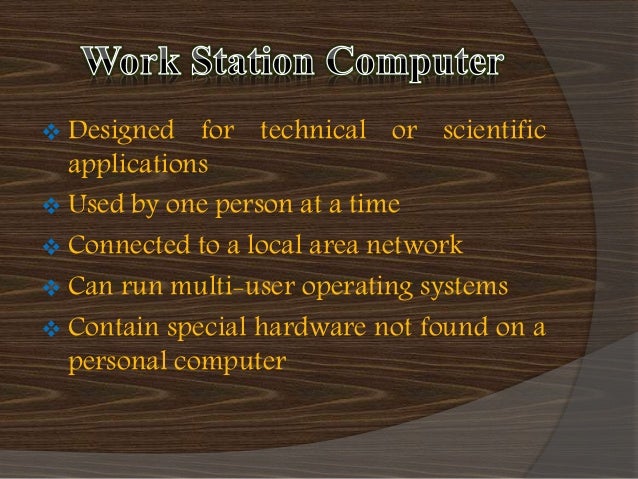 Work Station Computer

❖ Designed for technical or scientific applications
❖ Used by one person at a time
❖ Connected to a local area network
❖ Can run multi-user operating systems
❖ Contain special hardware not found on a personal computer